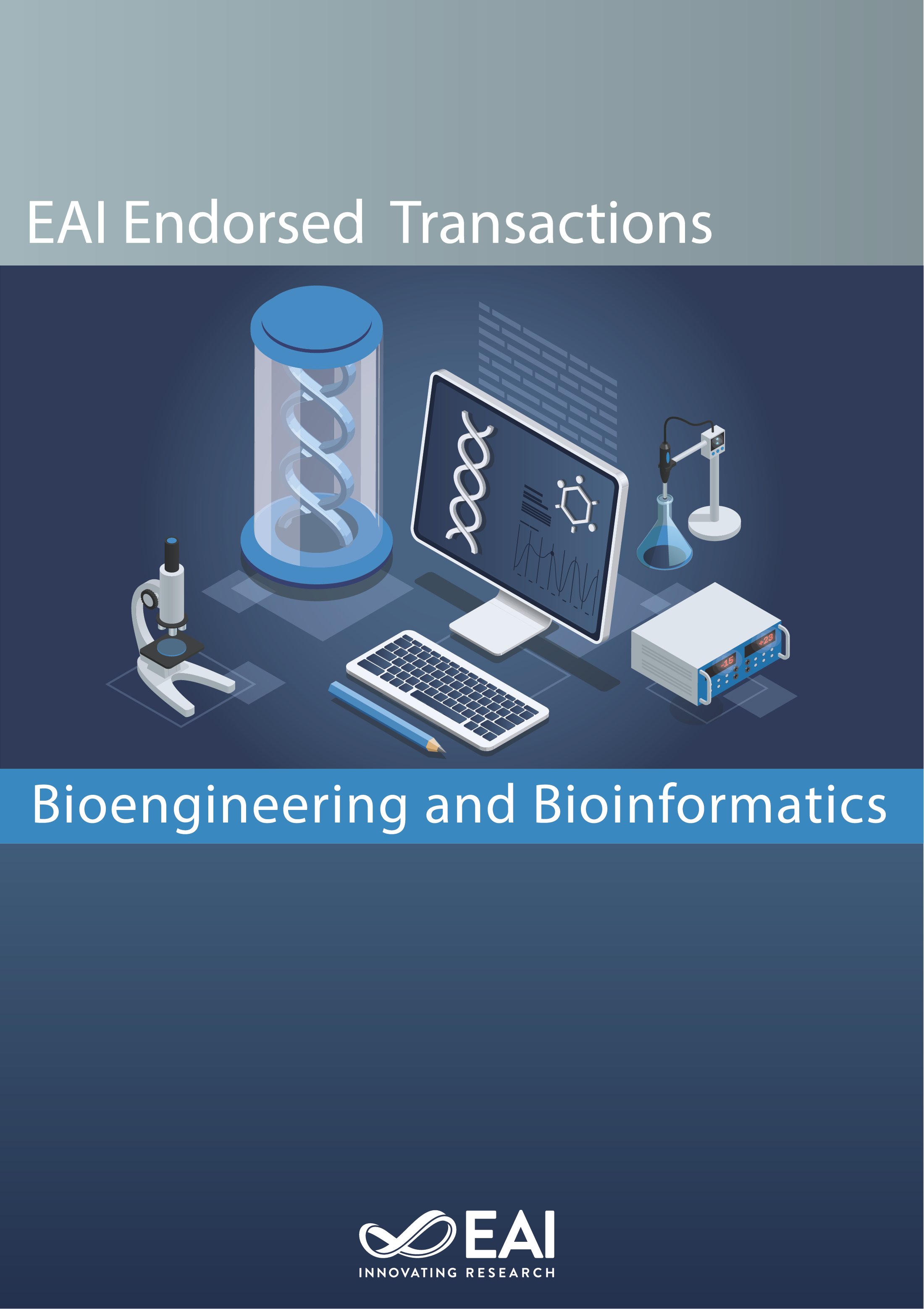 EAI Endorsed Transactions

-15 +23

Bioengineering and Bioinformatics

EAI
INNOVATING RESEARCH